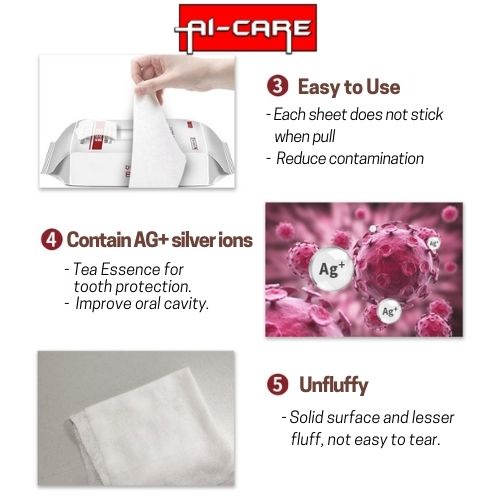 AI-CARE

3 Easy to Use

- Each sheet does not stick when pull
- Reduce contamination

4 Contain AG+ silver ions

- Tea Essence for tooth protection.
- Improve oral cavity.

$Ag^+$

$Ag^+$

$Ag^+$

5 Unfluffy

- Solid surface and lesser fluff, not easy to tear.